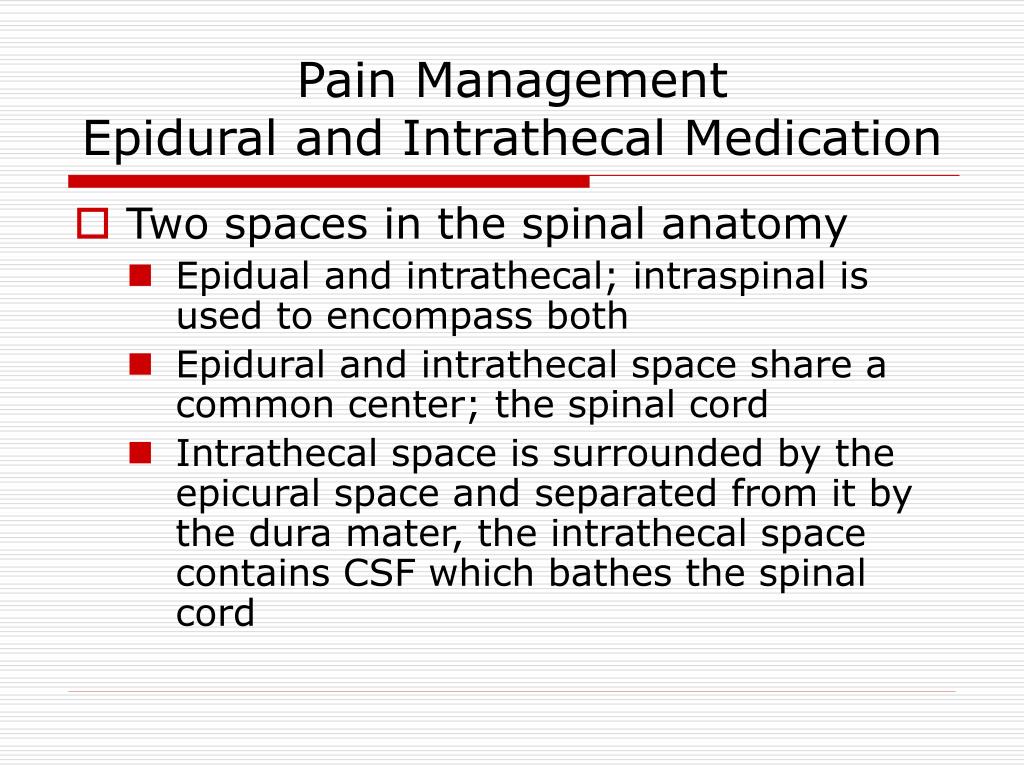 Pain Management
Epidural and Intrathecal Medication

Two spaces in the spinal anatomy

Epidual and intrathecal; intraspinal is used to encompass both

Epidural and intrathecal space share a common center; the spinal cord

Intrathecal space is surrounded by the epicural space and separated from it by the dura mater, the intrathecal space contains CSF which bathes the spinal cord